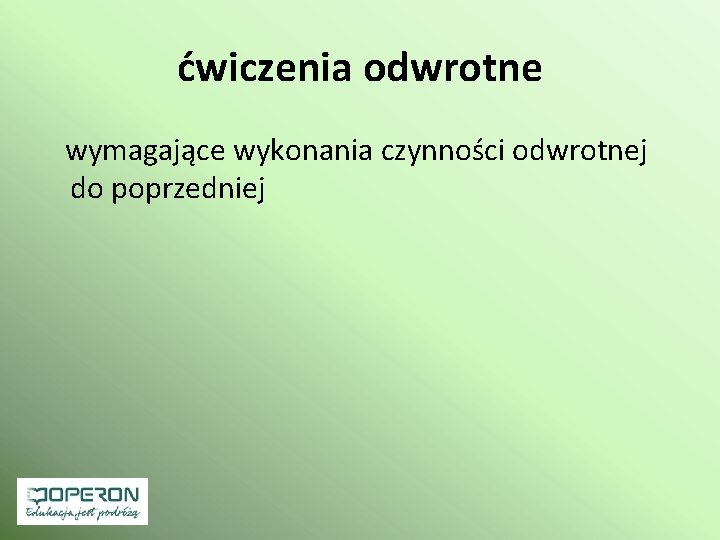 ćwiczenia odwrotne

wymagające wykonania czynności odwrotnej do poprzedniej

OPERON
Edukacja jest podróżą